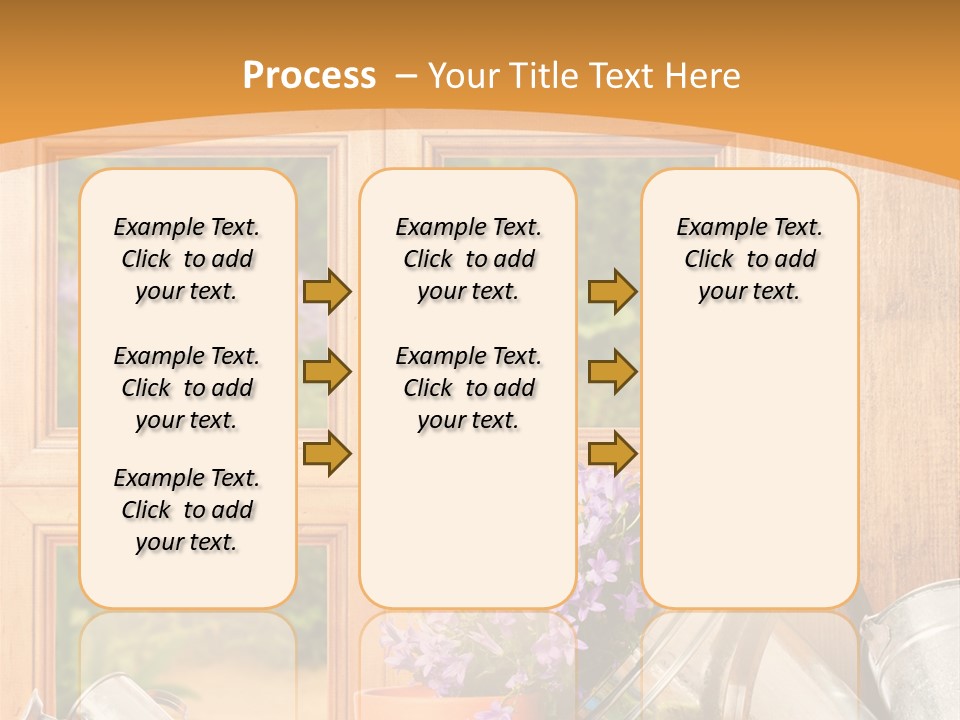 Process – Your Title Text Here

Example Text. Click to add your text.

Example Text. Click to add your text.

Example Text. Click to add your text.

Example Text. Click to add your text.

Example Text. Click to add your text.

Example Text. Click to add your text.